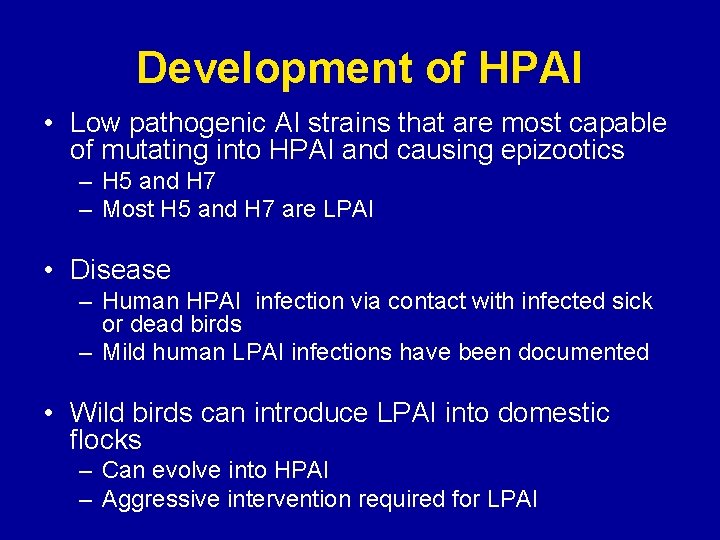 Development of HPAI

• Low pathogenic AI strains that are most capable of mutating into HPAI and causing epizootics
– H5 and H7
– Most H5 and H7 are LPAI

• Disease
– Human HPAI infection via contact with infected sick or dead birds
– Mild human LPAI infections have been documented

• Wild birds can introduce LPAI into domestic flocks
– Can evolve into HPAI
– Aggressive intervention required for LPAI